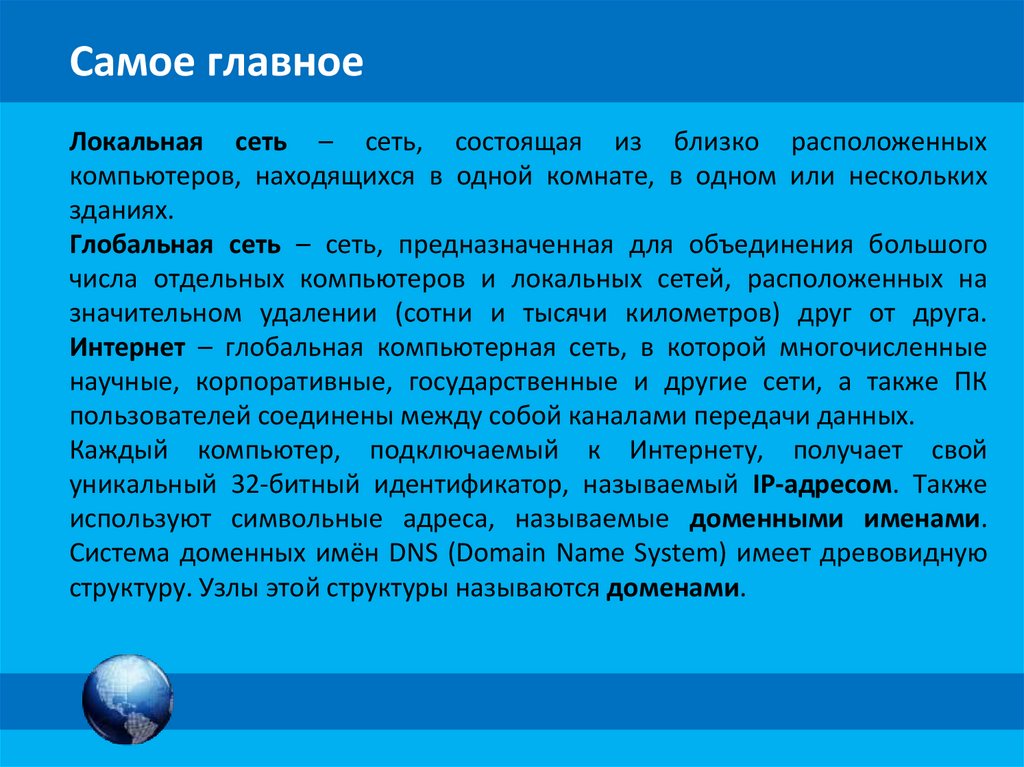 Самое главное

Локальная сеть – сеть, состоящая из близко расположенных компьютеров, находящихся в одной комнате, в одном или нескольких зданиях.

Глобальная сеть – сеть, предназначенная для объединения большого числа отдельных компьютеров и локальных сетей, расположенных на значительном удалении (сотни и тысячи километров) друг от друга.

Интернет – глобальная компьютерная сеть, в которой многочисленные научные, корпоративные, государственные и другие сети, а также ПК пользователей соединены между собой каналами передачи данных.

Каждый компьютер, подключаемый к Интернету, получает свой уникальный 32-битный идентификатор, называемый IP-адресом. Также используют символьные адреса, называемые доменными именами. Система доменных имён DNS (Domain Name System) имеет древовидную структуру. Узлы этой структуры называются доменами.